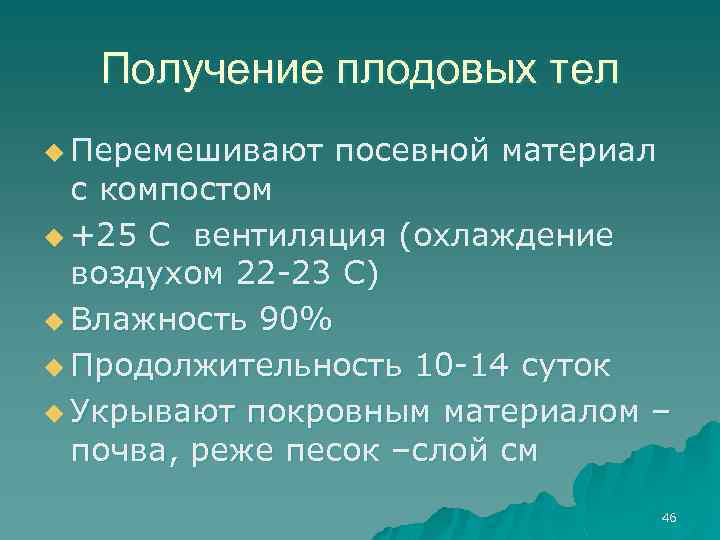 Получение плодовых тел

Перемешивают посевной материал с компостом

+25 С вентиляция (охлаждение воздухом 22-23 С)

Влажность 90%

Продолжительность 10-14 суток

Укрывают покровным материалом – почва, реже песок –слой см

46